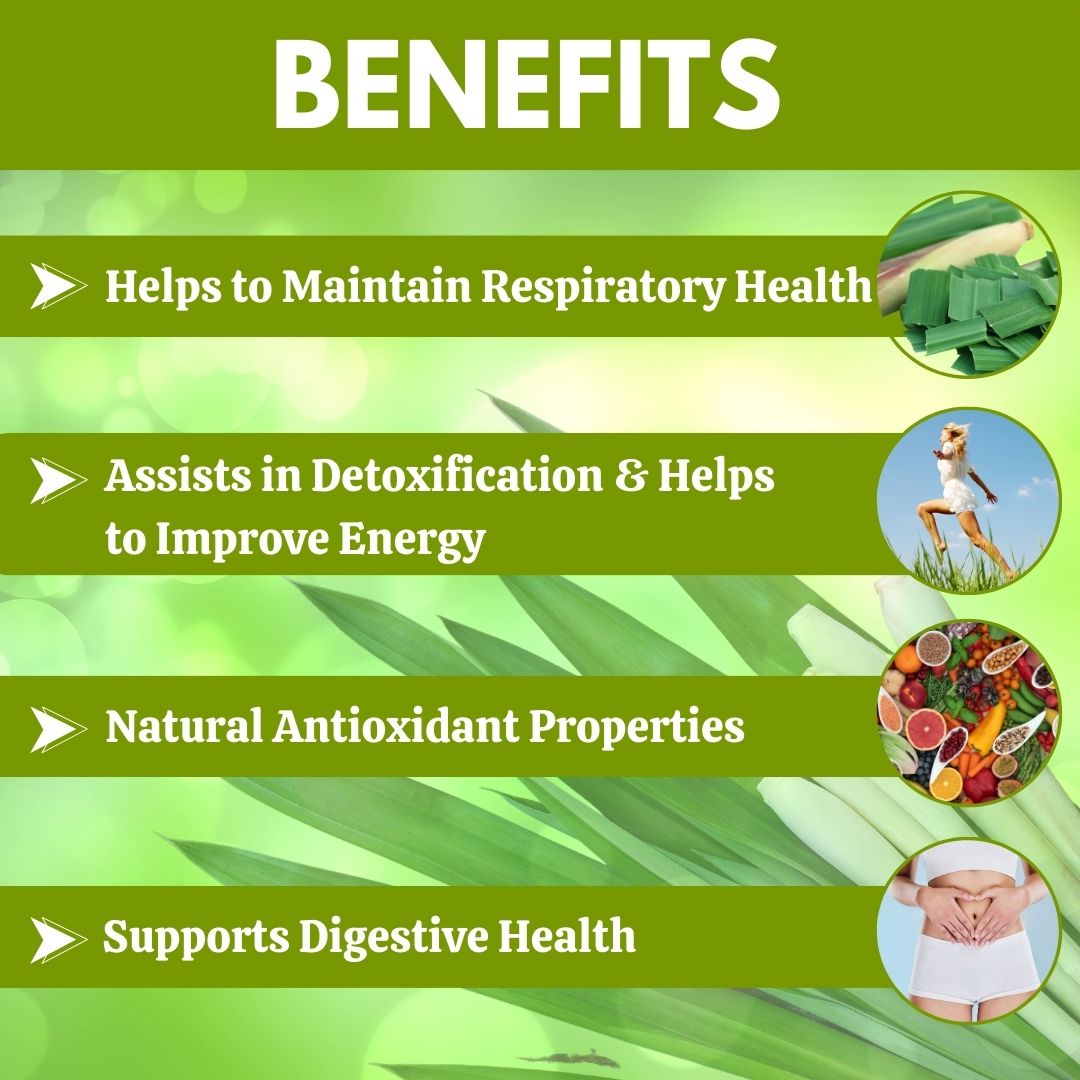 BENEFITS

Helps to Maintain Respiratory Health

Assists in Detoxification & Helps to Improve Energy

Natural Antioxidant Properties

Supports Digestive Health